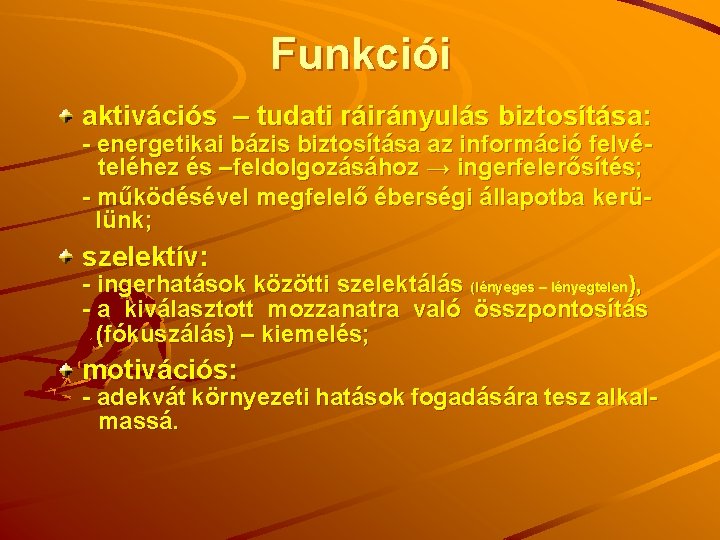 Funkciói

aktivációs – tudati ráirányulás biztosítása:

- energetikai bázis biztosítása az információ felvételéhez és –feldolgozásához → ingerfelerősítés;

- működésével megfelelő éberségi állapotba kerülünk;

szelektív:

- ingerhatások közötti szelektálás (lényeges – lényegtelen),

- a kiválasztott mozzanatra való összpontosítás (fókuszálás) – kiemelés;

motivációs:

- adekvát környezeti hatások fogadására tesz alkalmassá.